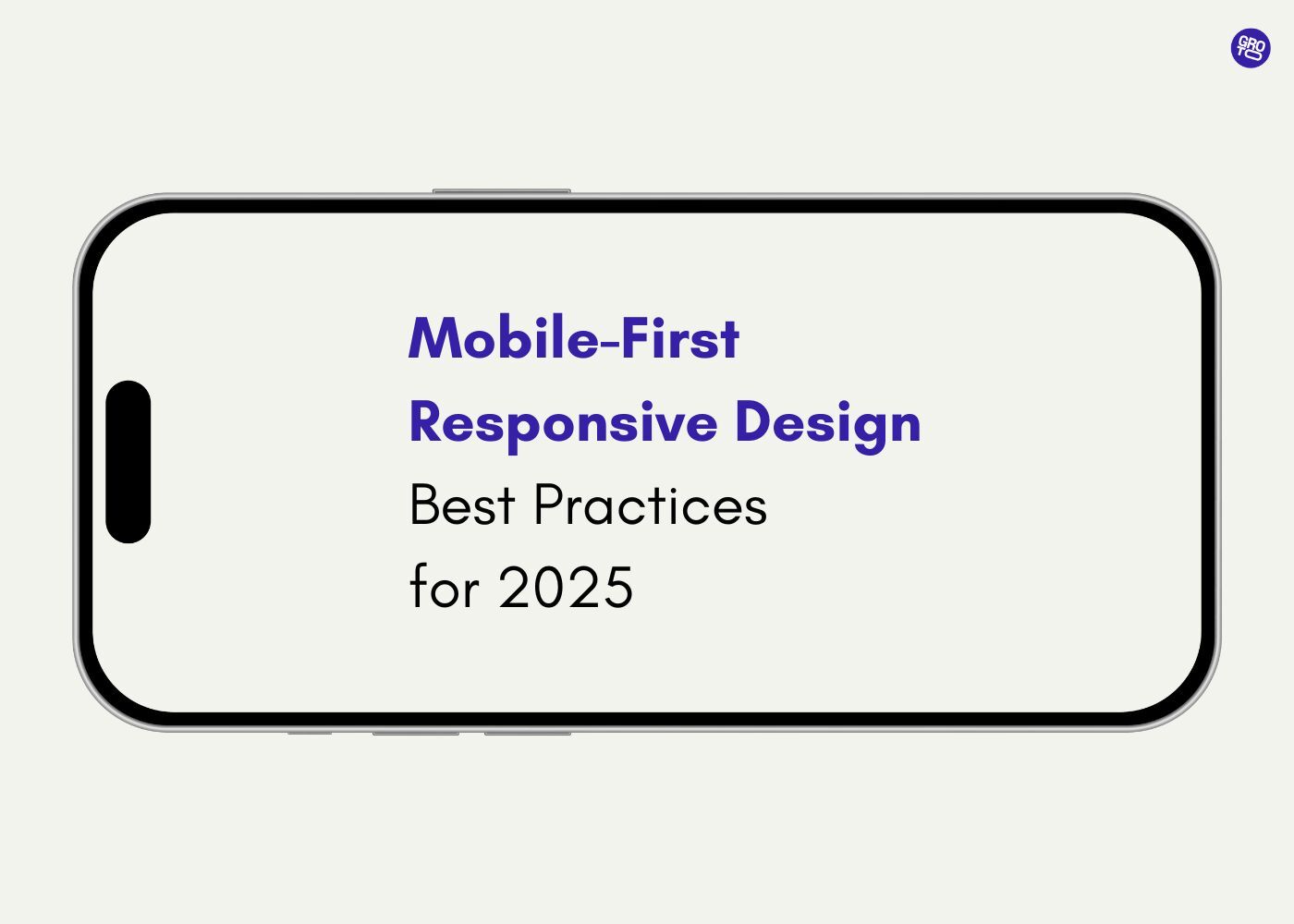 GRO
TO

Mobile-First
Responsive Design
Best Practices
for 2025